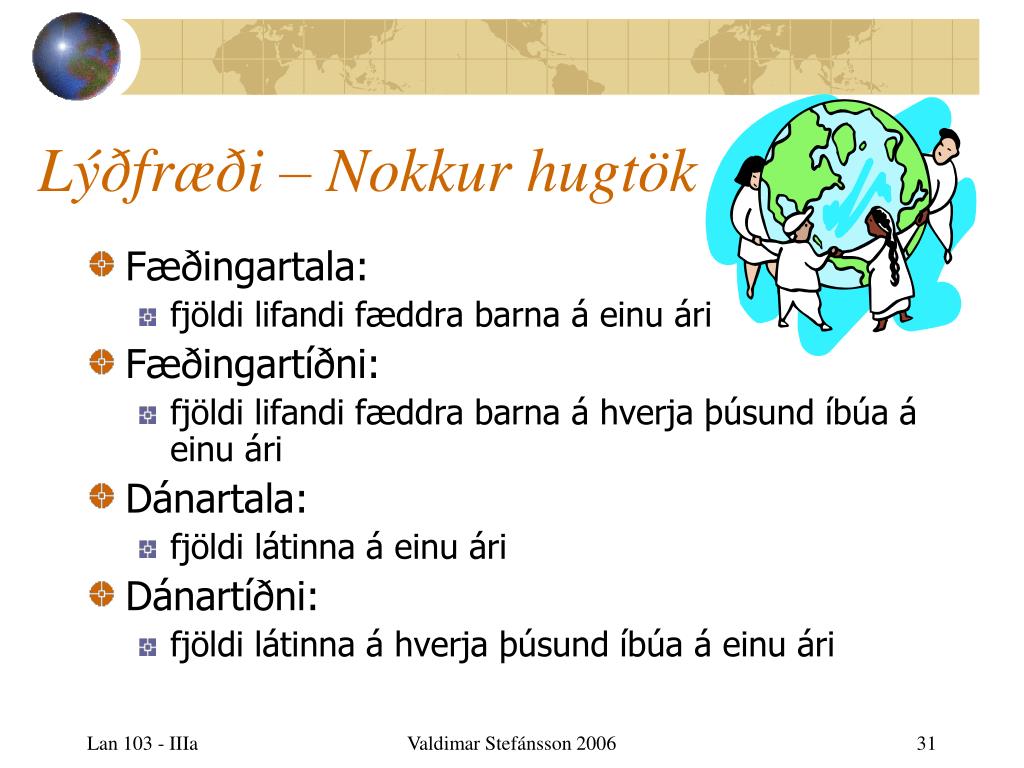 Lýðfræði – Nokkur hugtök

Fæðingartala:
fjöldi lifandi fæddra barna á einu ári

Fæðingartíðni:
fjöldi lifandi fæddra barna á hverja þúsund íbúa á einu ári

Dánartala:
fjöldi látinna á einu ári

Dánartíðni:
fjöldi látinna á hverja þúsund íbúa á einu ári

Lan 103 - IIIa
Valdimar Stefánsson 2006
31